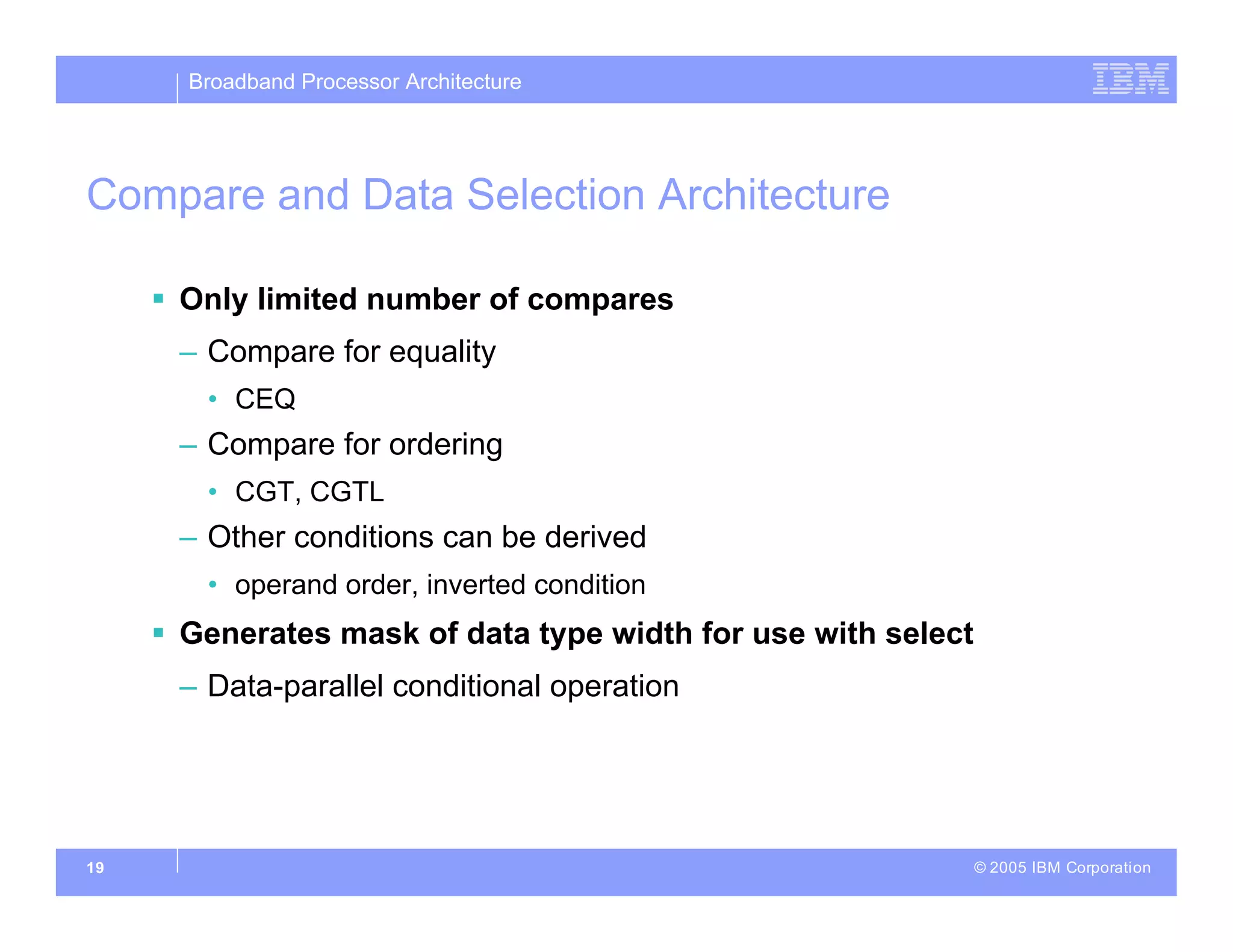 Broadband Processor Architecture

IBM

Compare and Data Selection Architecture

▪ Only limited number of compares

– Compare for equality

• CEQ

– Compare for ordering

• CGT, CGTL

– Other conditions can be derived

• operand order, inverted condition

▪ Generates mask of data type width for use with select

– Data-parallel conditional operation

19

© 2005 IBM Corporation